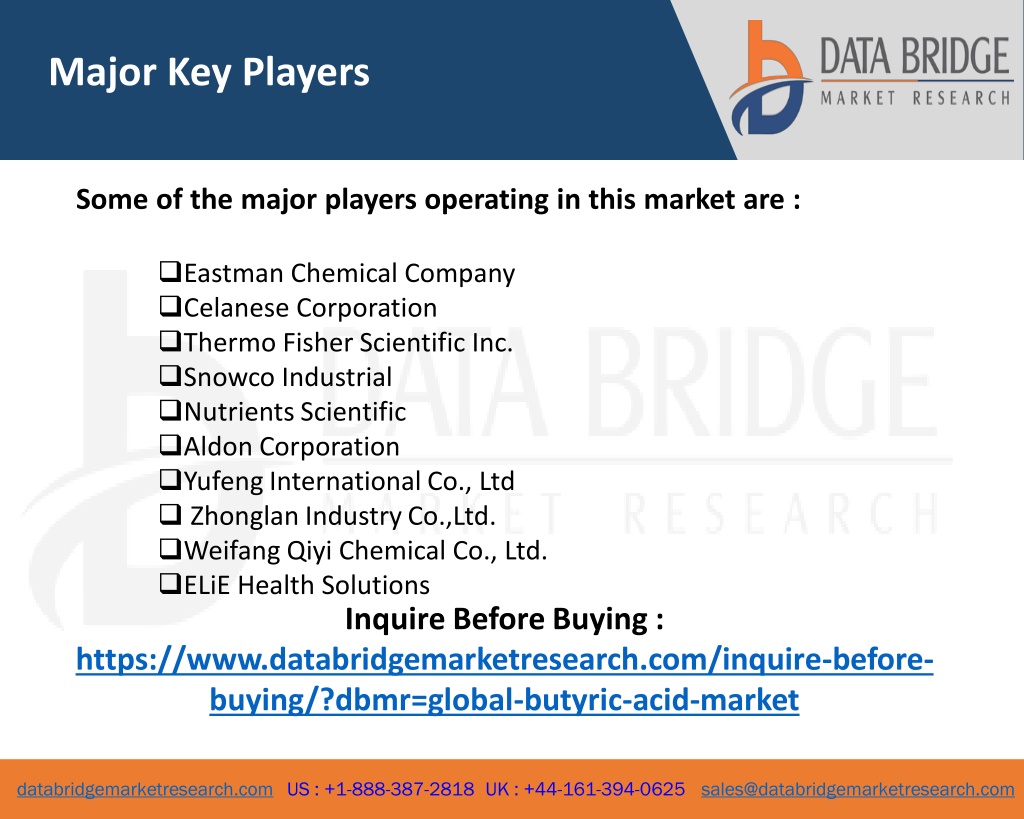 Major Key Players

DATA BRIDGE
MARKET RESEARCH

Some of the major players operating in this market are :

❑Eastman Chemical Company
❑Celanese Corporation
❑Thermo Fisher Scientific Inc.
❑Snowco Industrial
❑Nutrients Scientific
❑Aldon Corporation
❑Yufeng International Co., Ltd
❑ Zhonglan Industry Co.,Ltd.
❑Weifang Qiyi Chemical Co., Ltd.
❑ELiE Health Solutions

Inquire Before Buying :
https://www.databridgemarketresearch.com/inquire-before-buying/?dbmr=global-butyric-acid-market

DATA BRIDGE
MARKET RESEARCH

databridgemarketresearch.com US : +1-888-387-2818 UK : +44-161-394-0625 sales@databridgemarketresearch.com